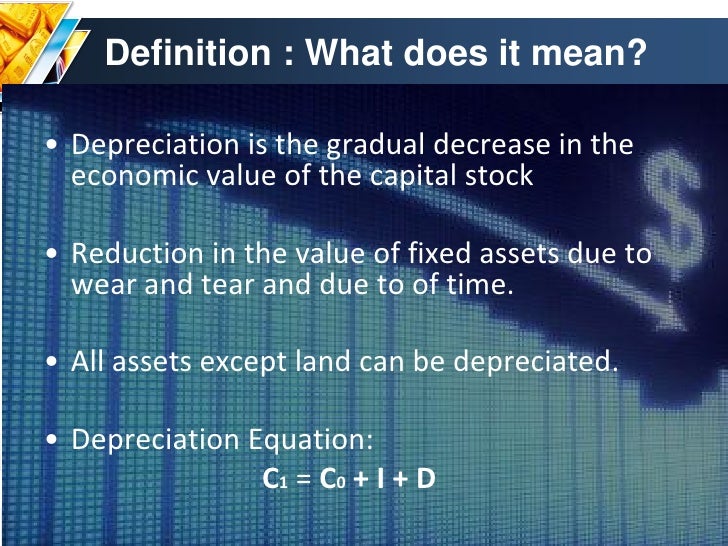 Definition : What does it mean?

• Depreciation is the gradual decrease in the economic value of the capital stock

• Reduction in the value of fixed assets due to wear and tear and due to of time.

• All assets except land can be depreciated.

• Depreciation Equation:

$C_1 = C_0 + I + D$